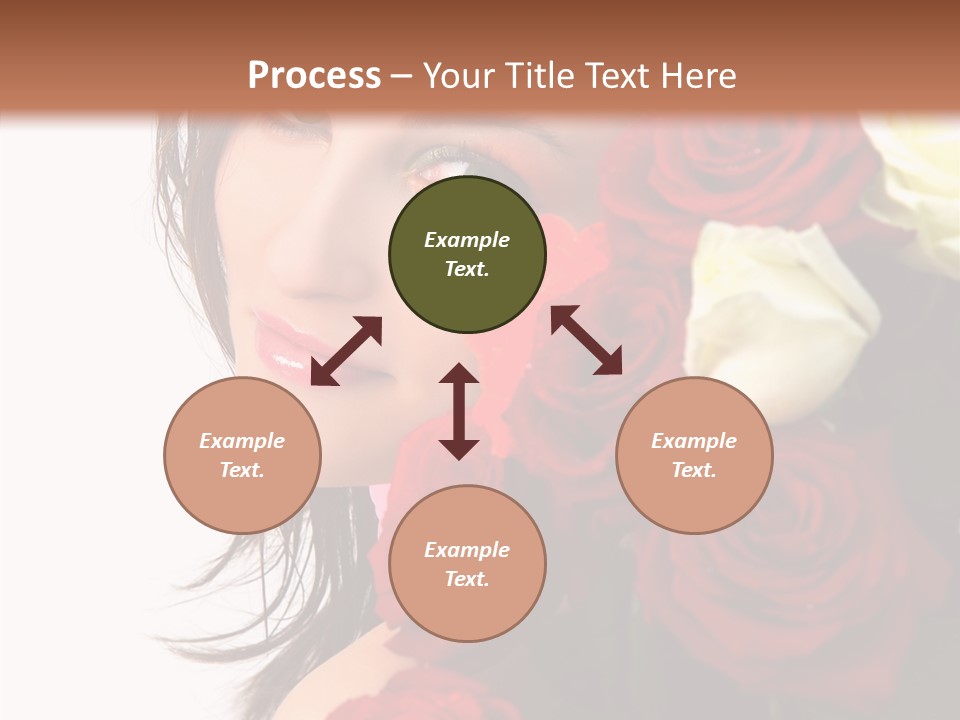 Process – Your Title Text Here

Example Text.

Example Text.

Example Text.

Example Text.